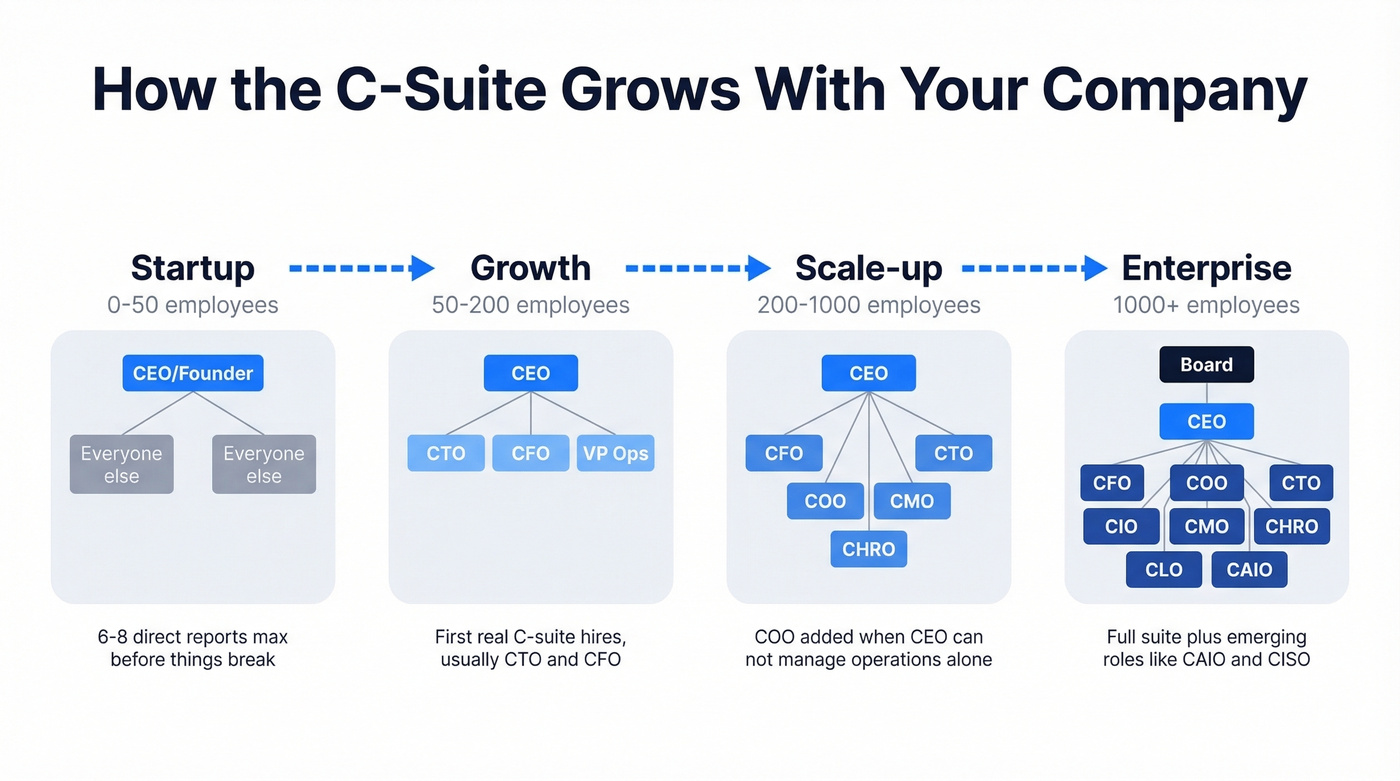 How the C-Suite Grows With Your Company

Startup
0-50 employees

CEO/Founder

Everyone else

Everyone else

6-8 direct reports max before things break

Growth
50-200 employees

CEO

CTO

CFO

VP Ops

First real C-suite hires, usually CTO and CFO

Scale-up
200-1000 employees

CEO

CFO

CTO

COO

CMO

CHRO

COO added when CEO can not manage operations alone

Enterprise
1000+ employees

Board

CEO

CFO

COO

CTO

CIO

CMO

CHRO

CLO

CAIO

Full suite plus emerging roles like CAIO and CISO